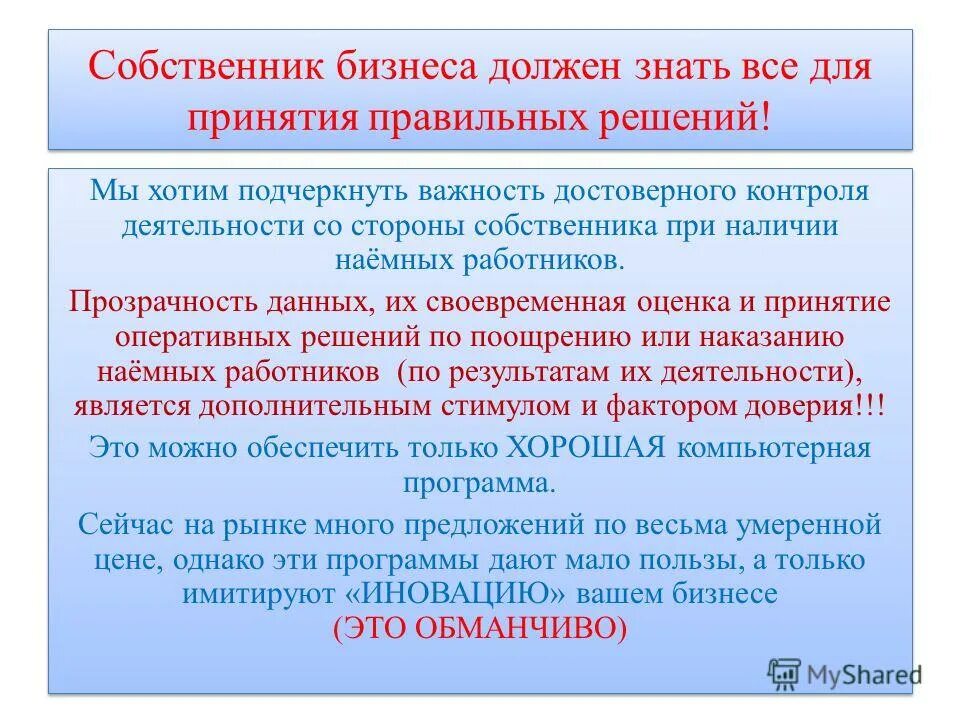 Собственник бизнеса должен знать все для принятия правильных решений!

Мы хотим подчеркнуть важность достоверного контроля деятельности со стороны собственника при наличии наёмных работников.

Прозрачность данных, их своевременная оценка и принятие оперативных решений по поощрению или наказанию наёмных работников (по результатам их деятельности), является дополнительным стимулом и фактором доверия!!!

Это можно обеспечить только ХОРОШАЯ компьютерная программа.

Сейчас на рынке много предложений по весьма умеренной цене, однако эти программы дают мало пользы, а только имитируют «ИНОВАЦИЮ» вашем бизнесе (ЭТО ОБМАНЧИВО)

MyShared